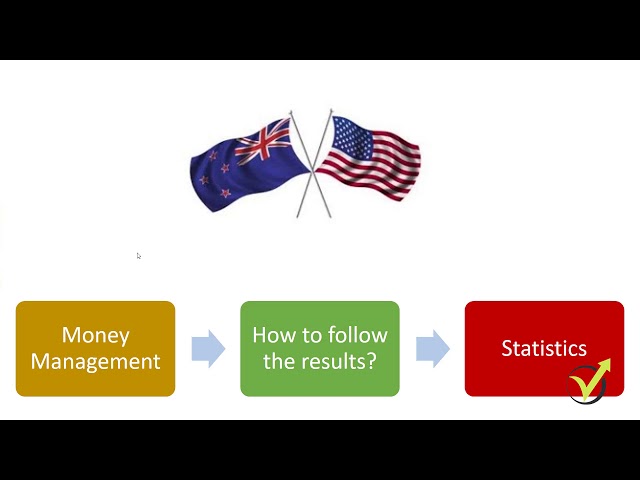 Money Management

How to follow the results?

Statistics